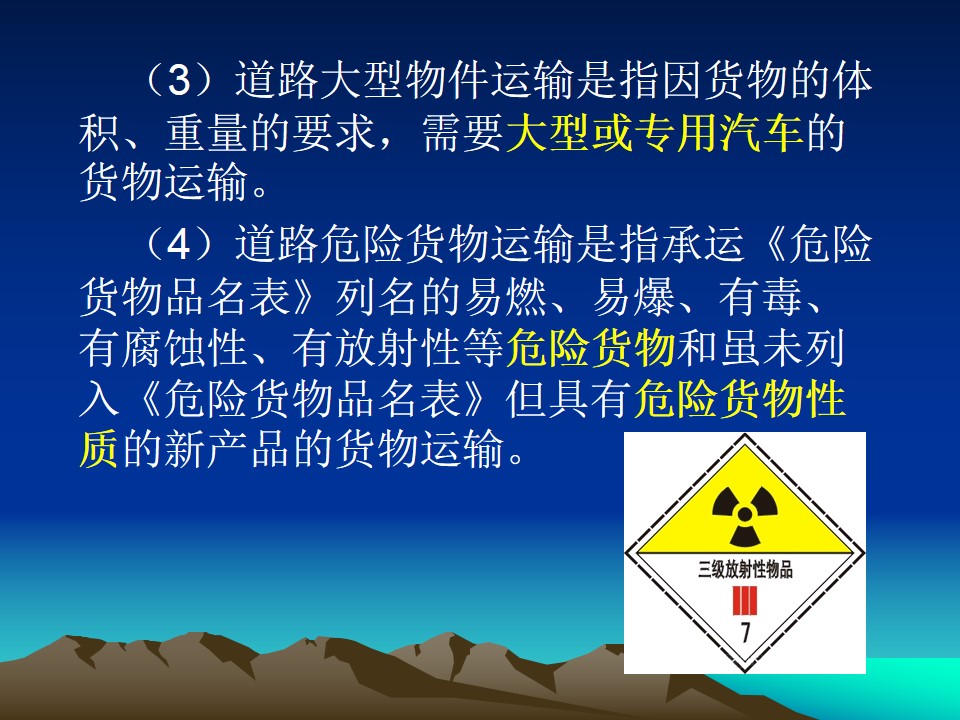 （3）道路大型物件运输是指因货物的体积、重量的要求，需要大型或专用汽车的货物运输。

（4）道路危险货物运输是指承运《危险货物品名表》列名的易燃、易爆、有毒、有腐蚀性、有放射性等危险货物和虽未列入《危险货物品名表》但具有危险货物性质的新产品的货物运输。

三级放射性物品
III
7